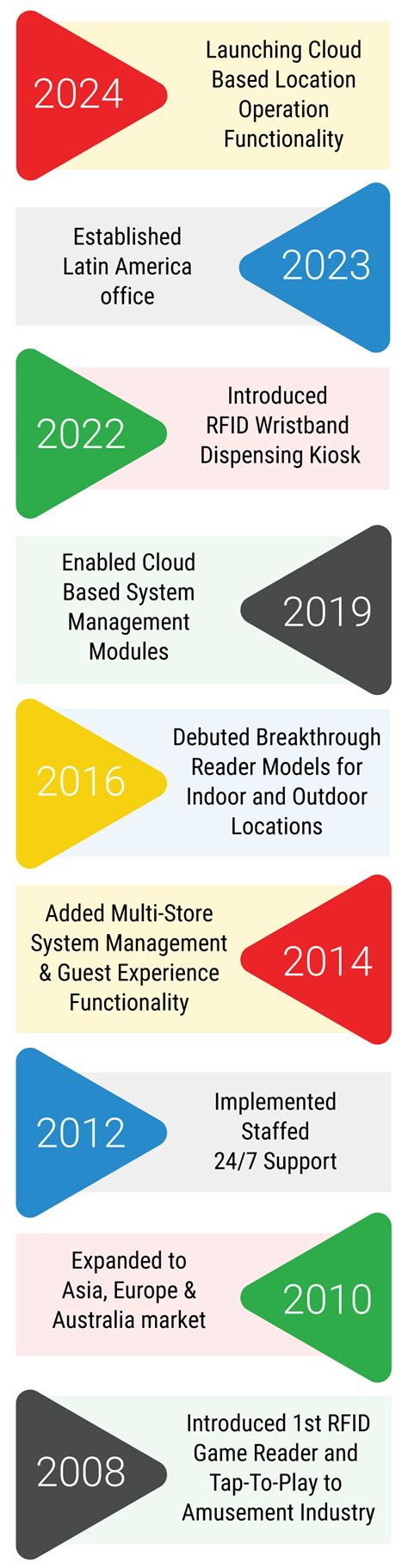 2024

Launching Cloud Based Location Operation Functionality

Established Latin America office

2023

2022

Introduced RFID Wristband Dispensing Kiosk

Enabled Cloud Based System Management Modules

2019

2016

Debuted Breakthrough Reader Models for Indoor and Outdoor Locations

Added Multi-Store System Management & Guest Experience Functionality

2014

2012

Implemented Staffed 24/7 Support

Expanded to Asia, Europe & Australia market

2010

2008

Introduced 1st RFID Game Reader and Tap-To-Play to Amusement Industry